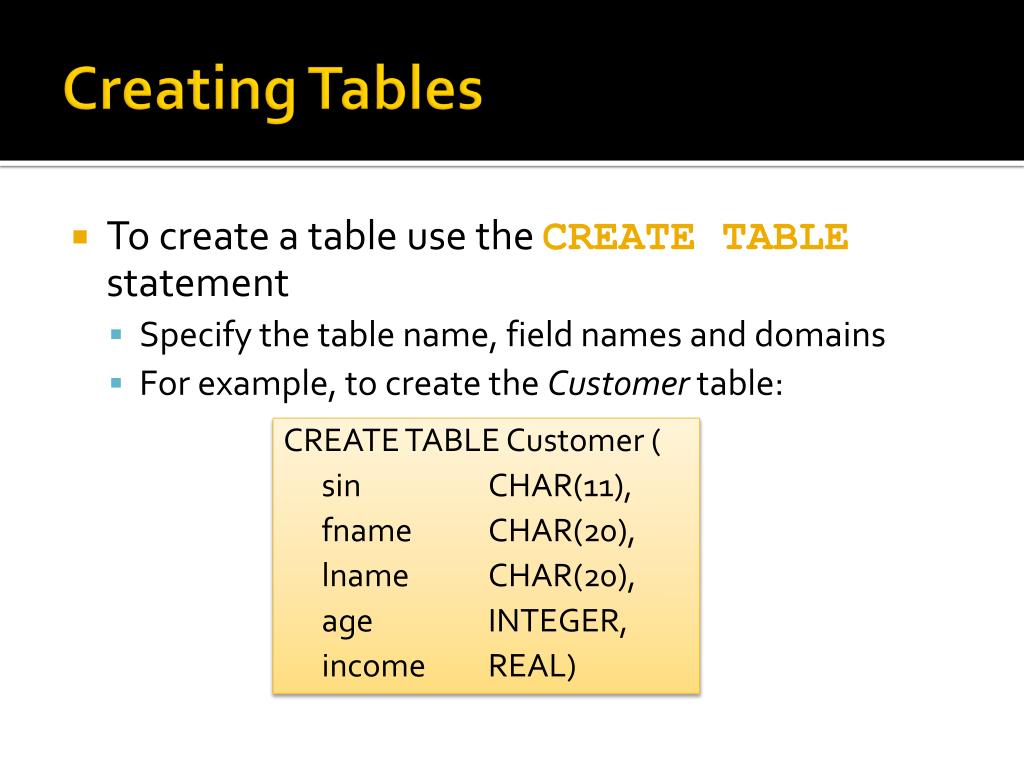 Creating Tables

To create a table use the CREATE TABLE statement

Specify the table name, field names and domains

For example, to create the Customer table:

CREATE TABLE Customer (
sin CHAR(11),
fname CHAR(20),
lname CHAR(20),
age INTEGER,
income REAL)